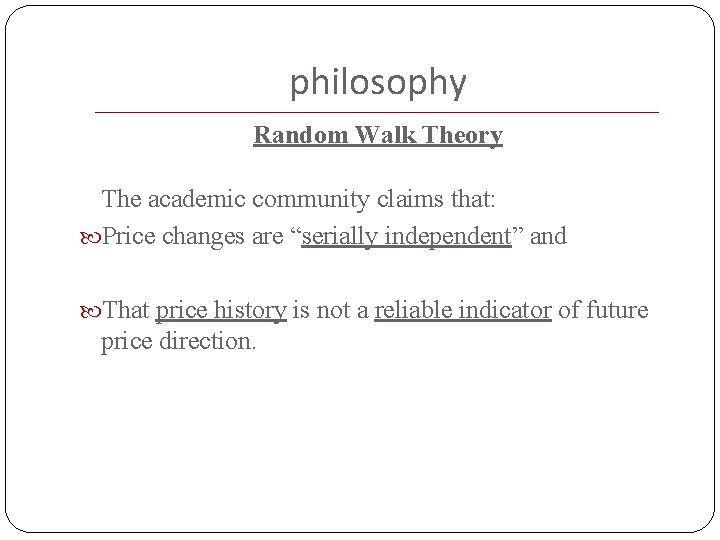 philosophy

Random Walk Theory

The academic community claims that:

Price changes are “serially independent” and

That price history is not a reliable indicator of future price direction.